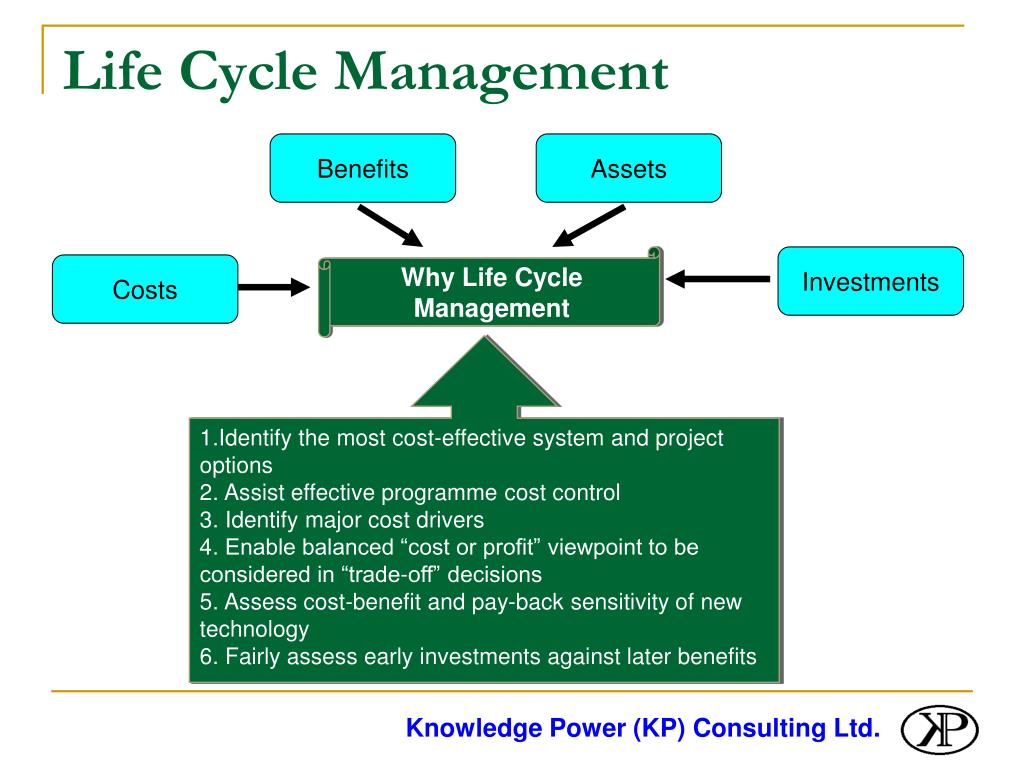 Life Cycle Management

Benefits

Assets

Costs

Why Life Cycle Management

Investments

1.Identify the most cost-effective system and project options
2. Assist effective programme cost control
3. Identify major cost drivers
4. Enable balanced “cost or profit” viewpoint to be considered in “trade-off” decisions
5. Assess cost-benefit and pay-back sensitivity of new technology
6. Fairly assess early investments against later benefits

Knowledge Power (KP) Consulting Ltd.

KP